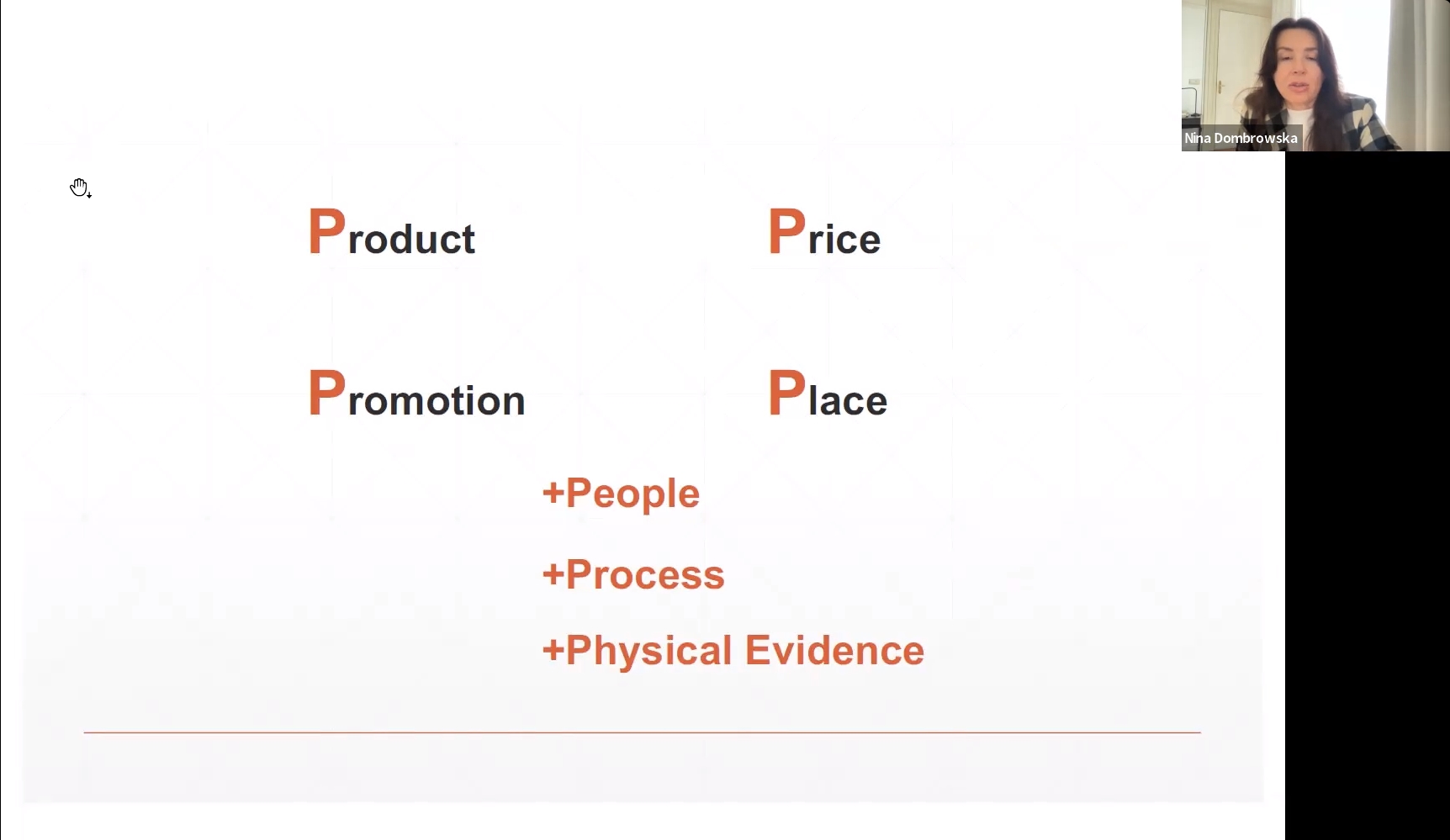 Nina Dombrowska

Product

Price

Promotion

Place

+People

+Process

+Physical Evidence